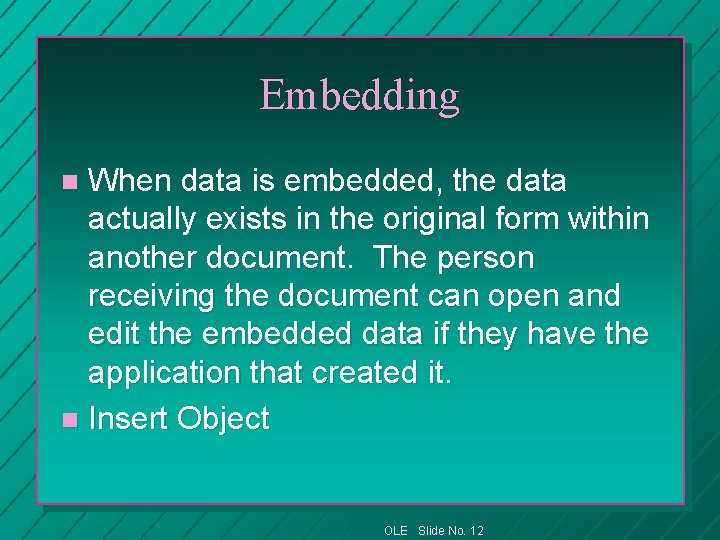 Embedding

When data is embedded, the data actually exists in the original form within another document.  The person receiving the document can open and edit the embedded data if they have the application that created it.

Insert Object

OLE   Slide No. 12